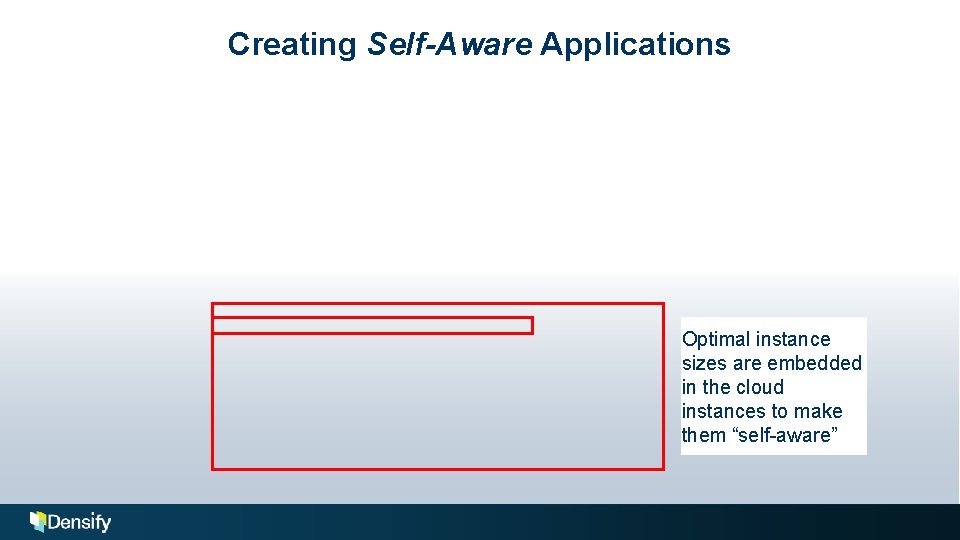 Creating Self-Aware Applications

Optimal instance sizes are embedded in the cloud instances to make them “self-aware”

Densify